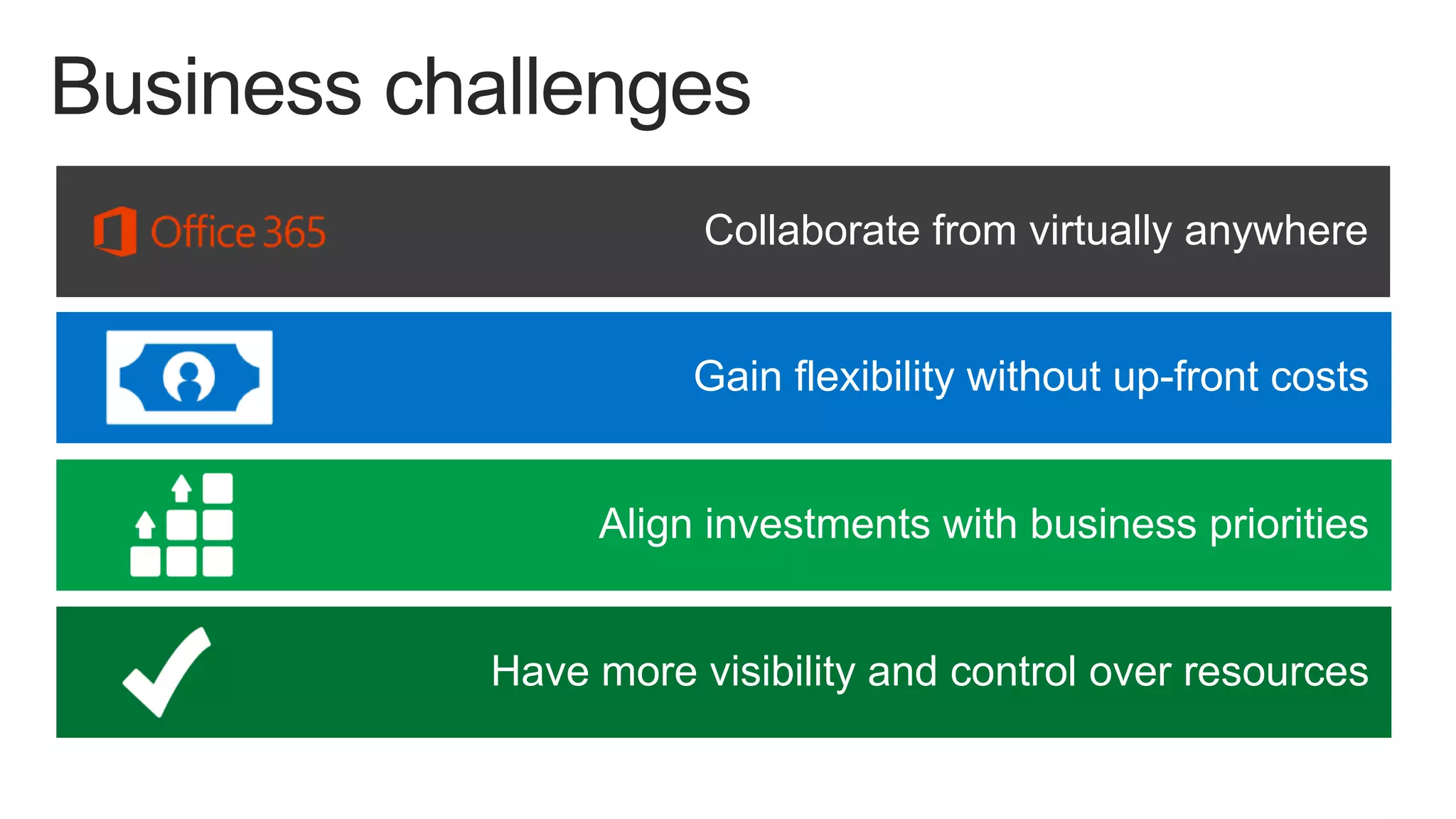 Business challenges

Office 365

Collaborate from virtually anywhere

Gain flexibility without up-front costs

Align investments with business priorities

Have more visibility and control over resources